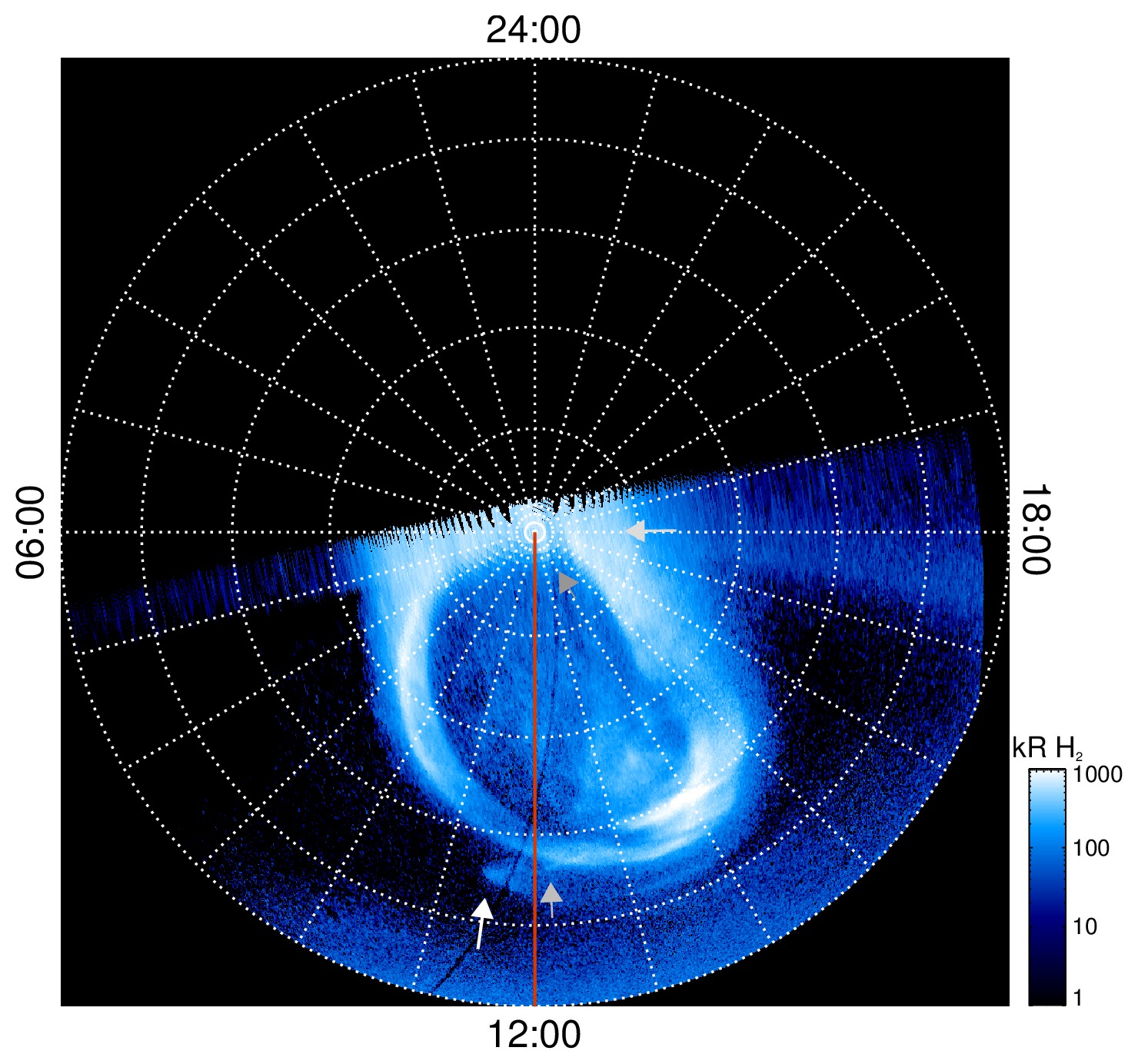 24:00

06:00

18:00

12:00

kR $H_2$

1000

100

10

1